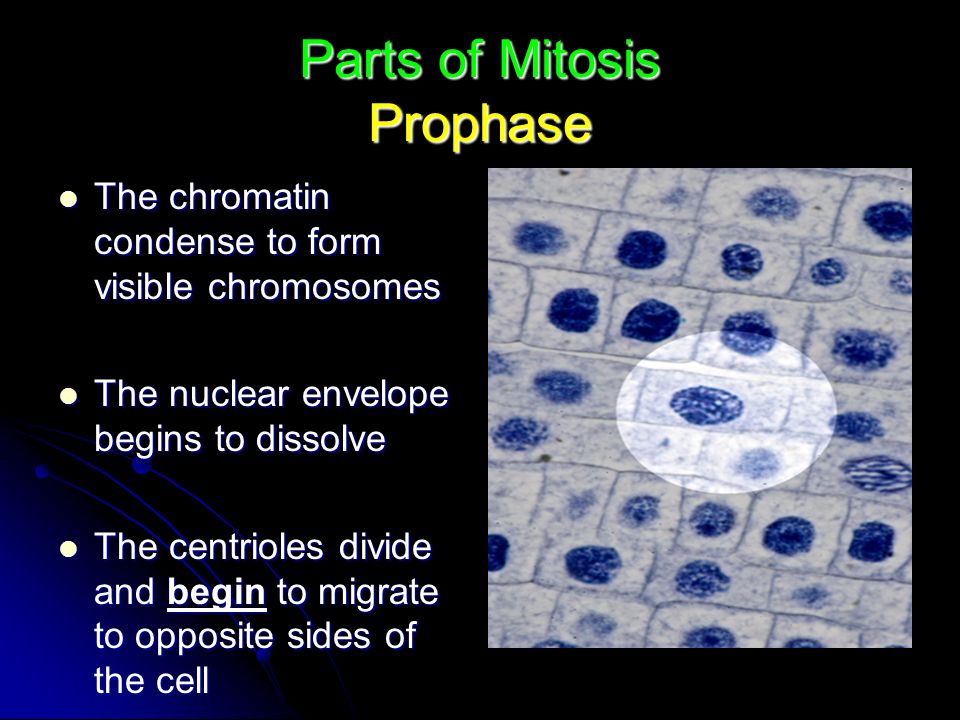 Parts of Mitosis
Prophase

- The chromatin condense to form visible chromosomes

- The nuclear envelope begins to dissolve

- The centrioles divide and begin to migrate to opposite sides of the cell